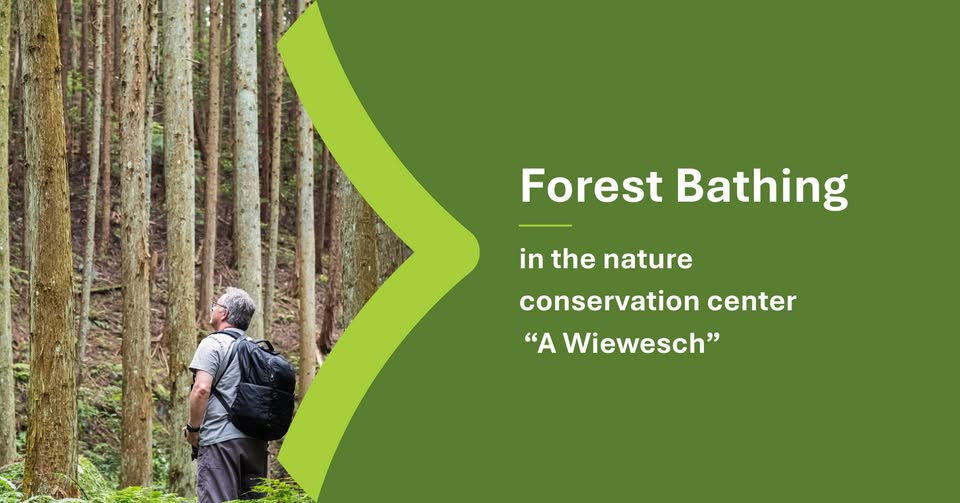 Forest Bathing

in the nature conservation center “A Wiewesch”